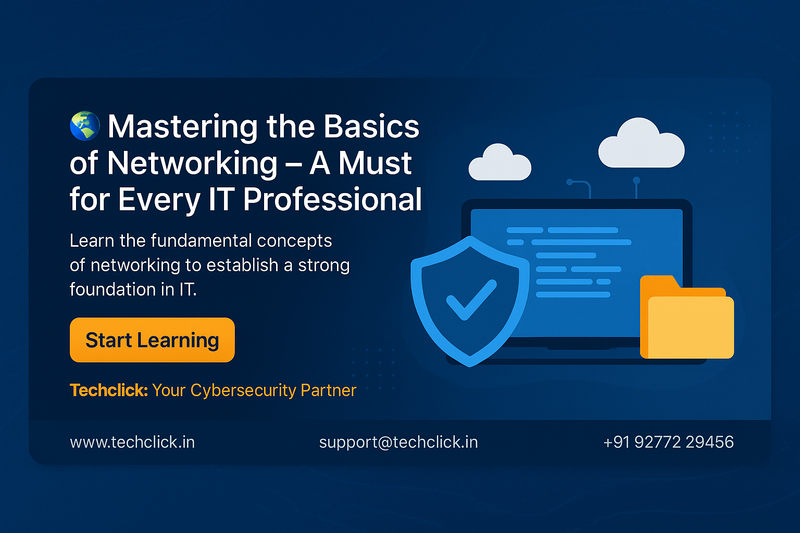 🌎 Mastering the Basics of Networking – A Must for Every IT Professional

Learn the fundamental concepts of networking to establish a strong foundation in IT.

Start Learning

Techclick: Your Cybersecurity Partner

www.techclick.in support@techclick.in +91 92772 29456